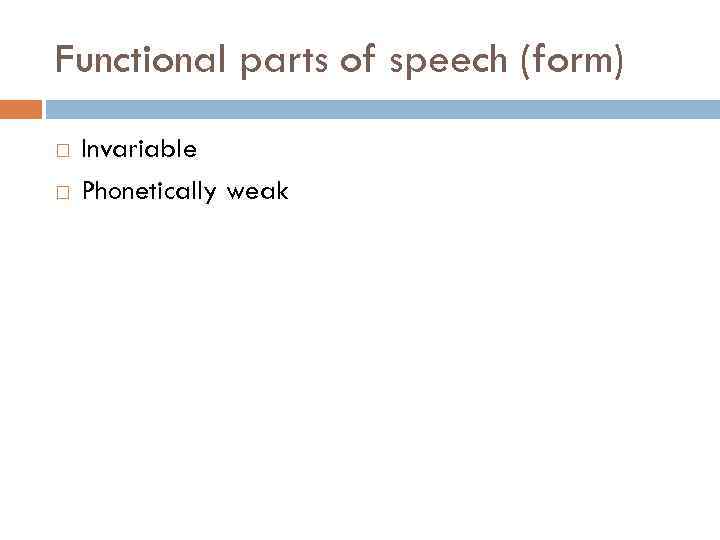 Functional parts of speech (form)

□ Invariable
□ Phonetically weak